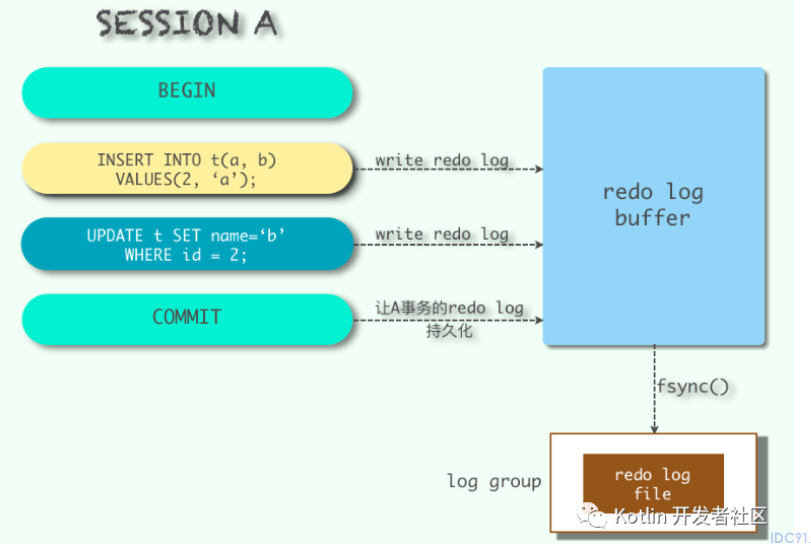 SESSION A

BEGIN

INSERT INTO t(a, b) VALUES(2, ‘a’);

write redo log

UPDATE t SET name=‘b’ WHERE id = 2;

write redo log

COMMIT

让A事务的redo log 持久化

redo log buffer

fsync()

log group

redo log file

Kotlin 开发者社区

IDC91